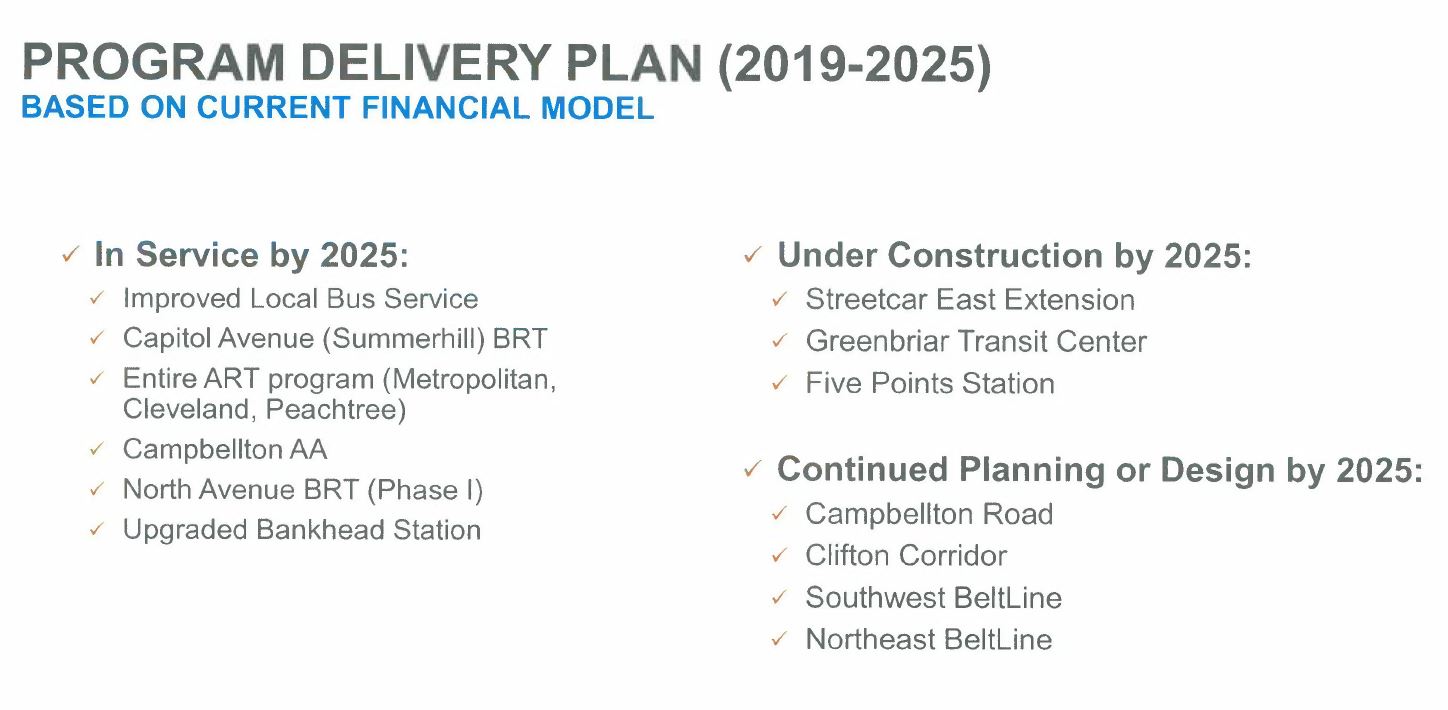 PROGRAM DELIVERY PLAN (2019-2025)
BASED ON CURRENT FINANCIAL MODEL

✓ In Service by 2025:
✓ Improved Local Bus Service
✓ Capitol Avenue (Summerhill) BRT
✓ Entire ART program (Metropolitan, Cleveland, Peachtree)
✓ Campbellton AA
✓ North Avenue BRT (Phase I)
✓ Upgraded Bankhead Station

✓ Under Construction by 2025:
✓ Streetcar East Extension
✓ Greenbriar Transit Center
✓ Five Points Station

✓ Continued Planning or Design by 2025:
✓ Campbellton Road
✓ Clifton Corridor
✓ Southwest BeltLine
✓ Northeast BeltLine